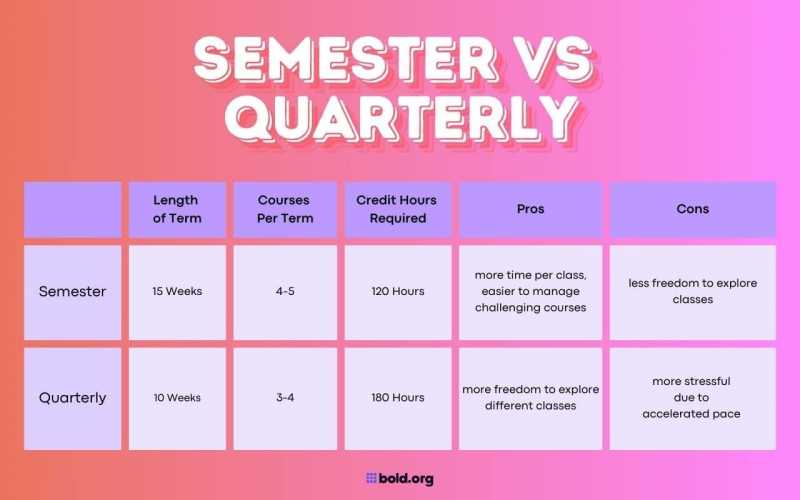 SEMESTER VS QUARTERLY

| | Length of Term | Courses Per Term | Credit Hours Required | Pros | Cons |
|---|---|---|---|---|---|
| Semester | 15 Weeks | 4-5 | 120 Hours | more time per class, easier to manage challenging courses | less freedom to explore classes |
| Quarterly | 10 Weeks | 3-4 | 180 Hours | more freedom to explore different classes | more stressful due to accelerated pace |

bold.org